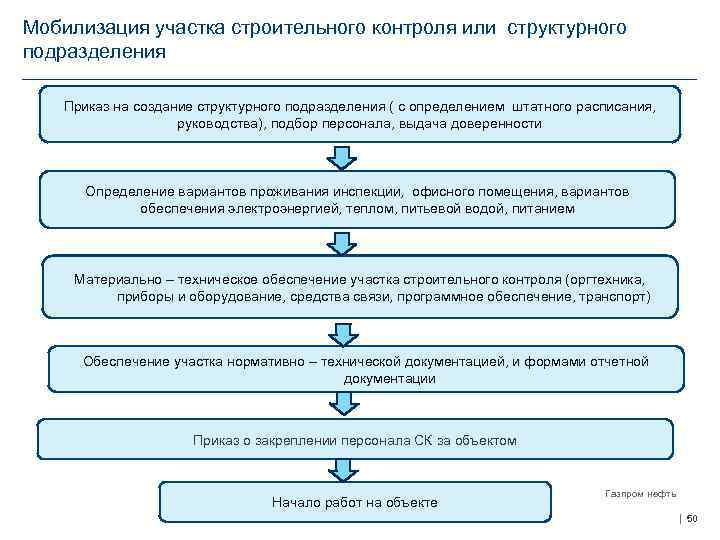 Мобилизация участка строительного контроля или структурного подразделения

Приказ на создание структурного подразделения ( с определением штатного расписания, руководства), подбор персонала, выдача доверенности

Определение вариантов проживания инспекции, офисного помещения, вариантов обеспечения электроэнергией, теплом, питьевой водой, питанием

Материально – техническое обеспечение участка строительного контроля (оргтехника, приборы и оборудование, средства связи, программное обеспечение, транспорт)

Обеспечение участка нормативно – технической документацией, и формами отчетной документации

Приказ о закреплении персонала СК за объектом

Начало работ на объекте

Газпром нефть

| 50